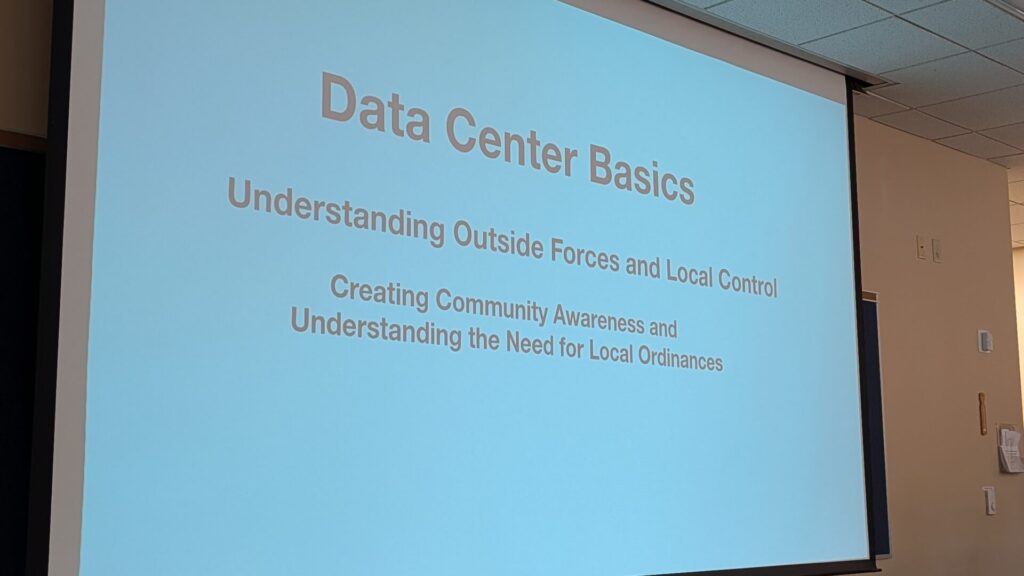 Data Center Basics

Understanding Outside Forces and Local Control

Creating Community Awareness and Understanding the Need for Local Ordinances